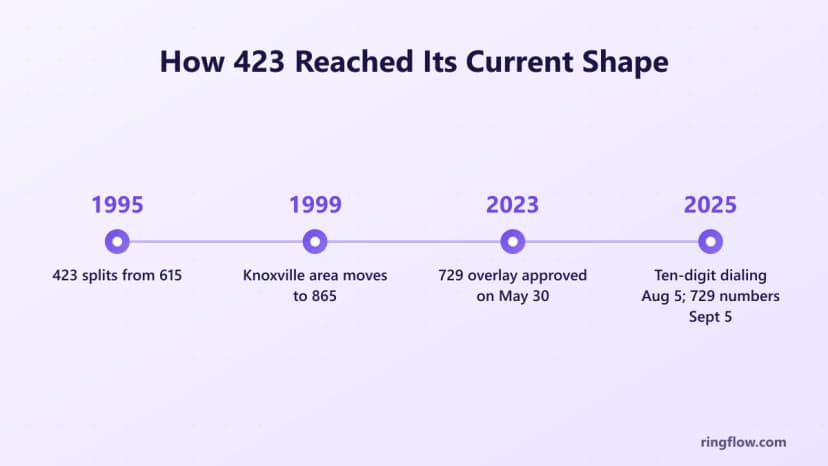 How 423 Reached Its Current Shape

1995
423 splits from 615

1999
Knoxville area moves to 865

2023
729 overlay approved on May 30

2025
Ten-digit dialing Aug 5; 729 numbers Sept 5

ringflow.com